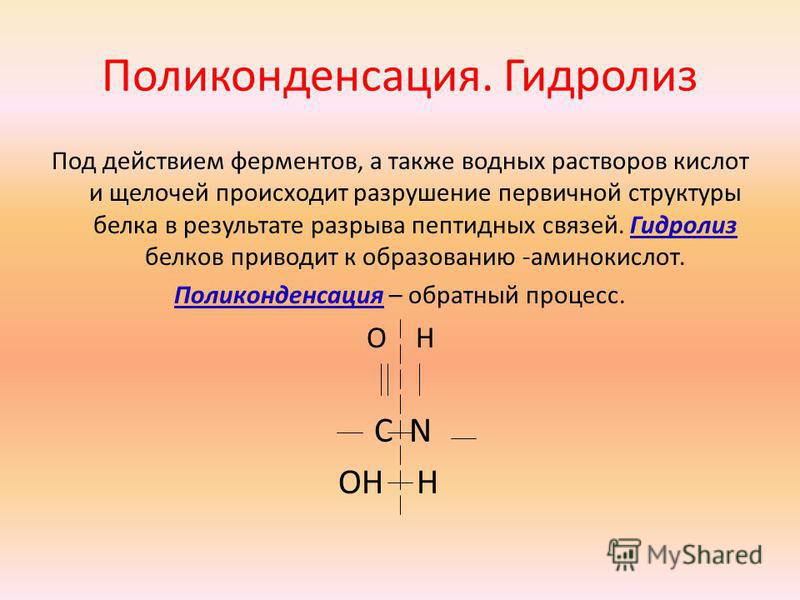 Поликонденсация. Гидролиз

Под действием ферментов, а также водных растворов кислот и щелочей происходит разрушение первичной структуры белка в результате разрыва пептидных связей. Гидролиз белков приводит к образованию -аминокислот.

Поликонденсация – обратный процесс.

O H

C N

OH H

MyShared